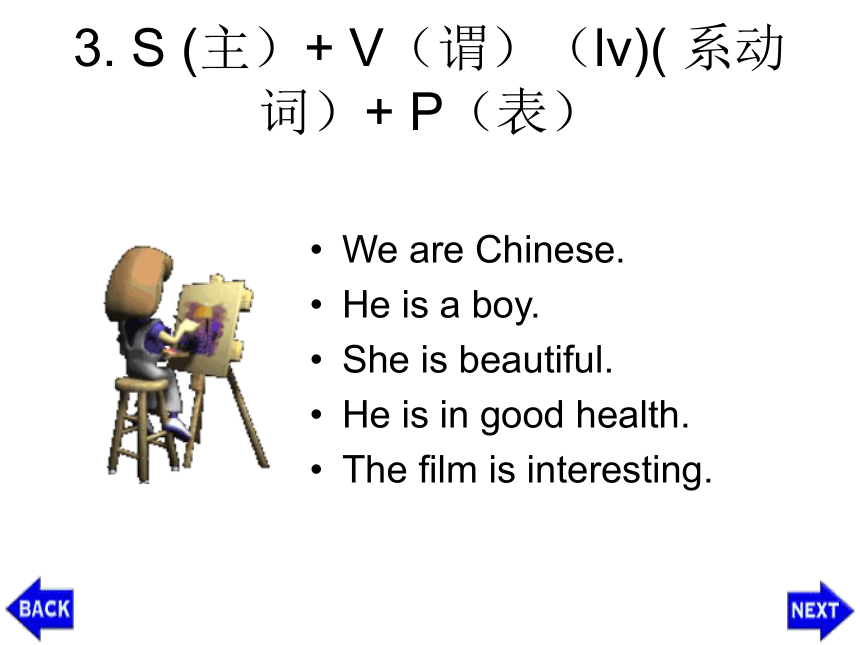 3. S (主）+ V（谓）（lv)( 系动词）+ P（表）

• We are Chinese.
• He is a boy.
• She is beautiful.
• He is in good health.
• The film is interesting.

BACK

NEXT